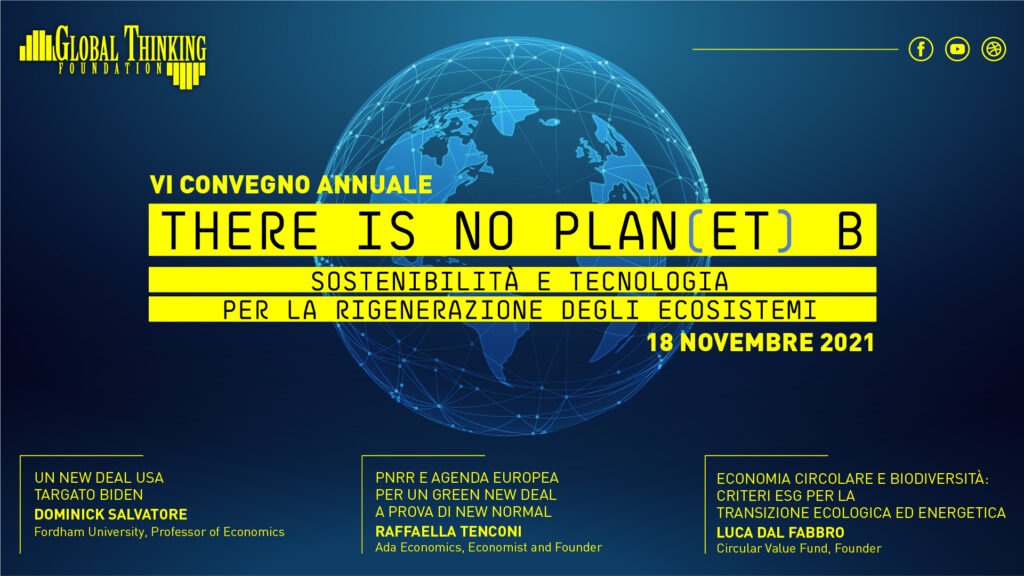 GLOBAL THINKING
FOUNDATION

VI CONVEGNO ANNUALE

THERE IS NO PLAN(ET) B

SOSTENIBILITÀ E TECNOLOGIA
PER LA RIGENERAZIONE DEGLI ECOSISTEMI

18 NOVEMBRE 2021

UN NEW DEAL USA
TARGATO BIDEN
DOMINICK SALVATORE
Fordham University, Professor of Economics

PNRR E AGENDA EUROPEA
PER UN GREEN NEW DEAL
A PROVA DI NEW NORMAL
RAFFAELLA TENCONI
Ada Economics, Economist and Founder

ECONOMIA CIRCOLARE E BIODIVERSITÀ:
CRITERI ESG PER LA
TRANSIZIONE ECOLOGICA ED ENERGETICA
LUCA DAL FABBRO
Circular Value Fund, Founder